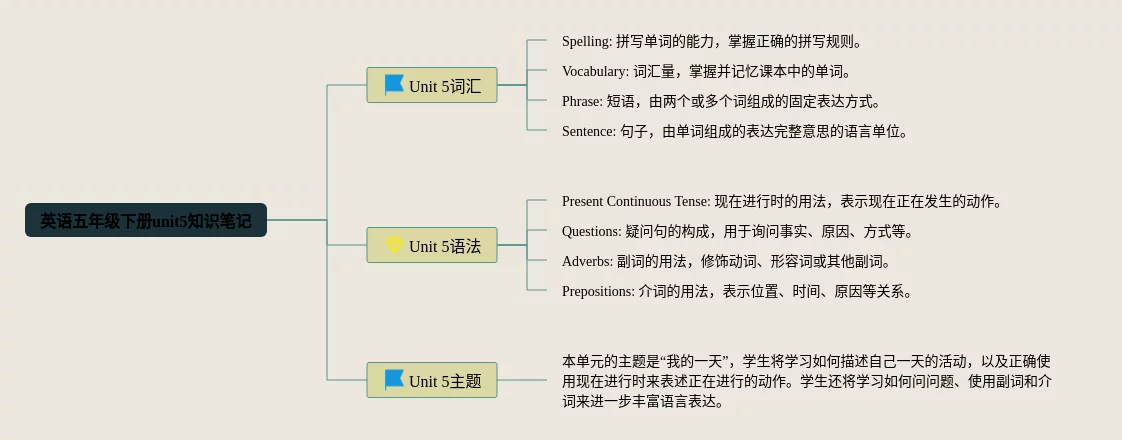 英语五年级下册unit5知识笔记

Unit 5词汇

Spelling: 拼写单词的能力，掌握正确的拼写规则。

Vocabulary: 词汇量，掌握并记忆课本中的单词。

Phrase: 短语，由两个或多个词组成的固定表达方式。

Sentence: 句子，由单词组成的表达完整意思的语言单位。

Unit 5语法

Present Continuous Tense: 现在进行时的用法，表示现在正在发生的动作。

Questions: 疑问句的构成，用于询问事实、原因、方式等。

Adverbs: 副词的用法，修饰动词、形容词或其他副词。

Prepositions: 介词的用法，表示位置、时间、原因等关系。

Unit 5主题

本单元的主题是“我的一天”，学生将学习如何描述自己一天的活动，以及正确使用现在进行时来表述正在进行的动作。学生还将学习如何问问题、使用副词和介词来进一步丰富语言表达。